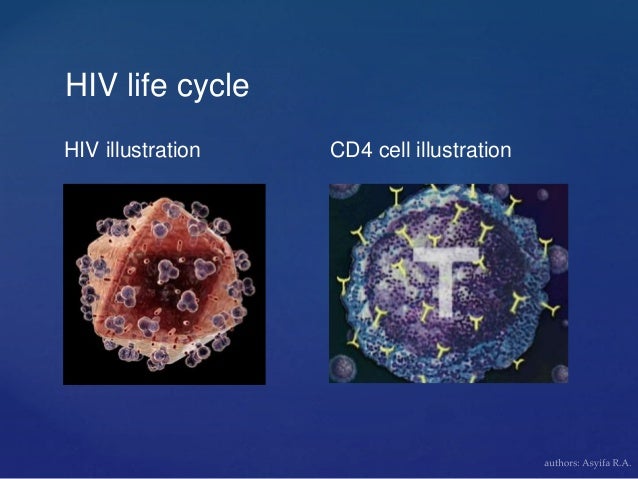 HIV life cycle

HIV illustration

CD4 cell illustration

T

authors: Asyifa R.A.